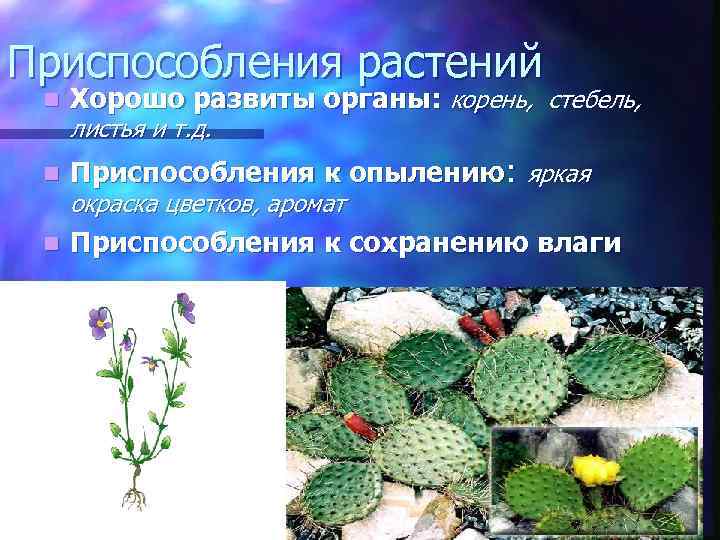 Приспособления растений

- Хорошо развиты органы: корень, стебель, листья и т.д.
- Приспособления к опылению: яркая окраска цветков, аромат
- Приспособления к сохранению влаги